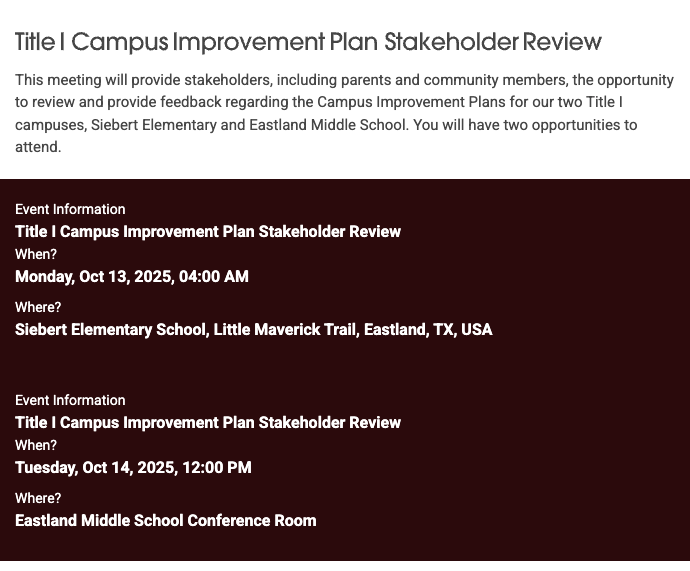 Title I Campus Improvement Plan Stakeholder Review

This meeting will provide stakeholders, including parents and community members, the opportunity to review and provide feedback regarding the Campus Improvement Plans for our two Title I campuses, Siebert Elementary and Eastland Middle School. You will have two opportunities to attend.

Event Information
Title I Campus Improvement Plan Stakeholder Review
When?
Monday, Oct 13, 2025, 04:00 AM
Where?
Siebert Elementary School, Little Maverick Trail, Eastland, TX, USA

Event Information
Title I Campus Improvement Plan Stakeholder Review
When?
Tuesday, Oct 14, 2025, 12:00 PM
Where?
Eastland Middle School Conference Room